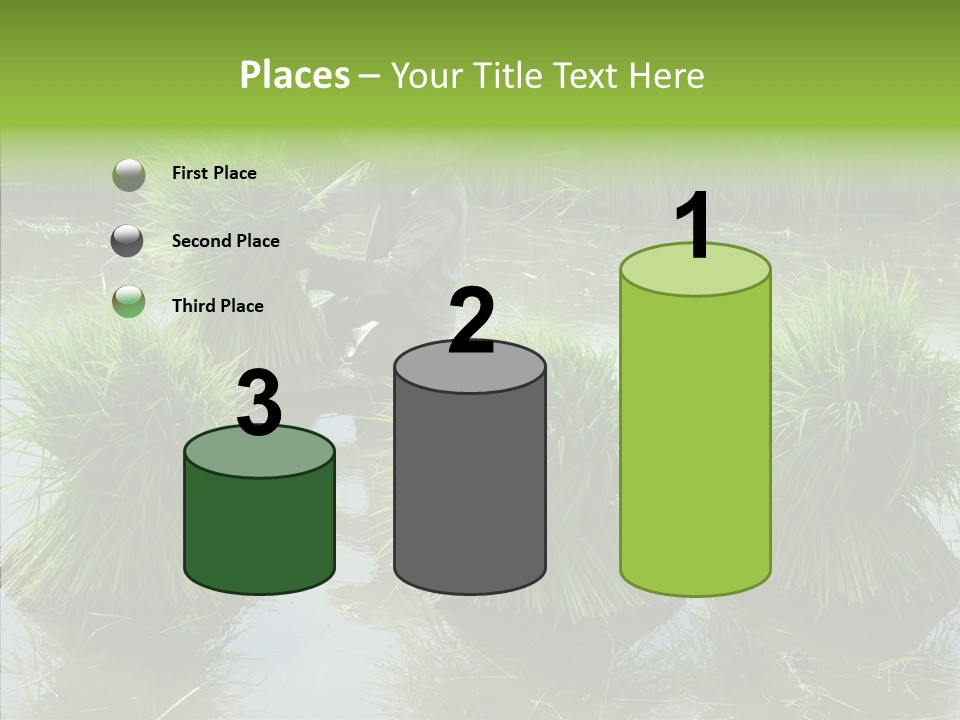 Places – Your Title Text Here

First Place

Second Place

Third Place

3

2

1